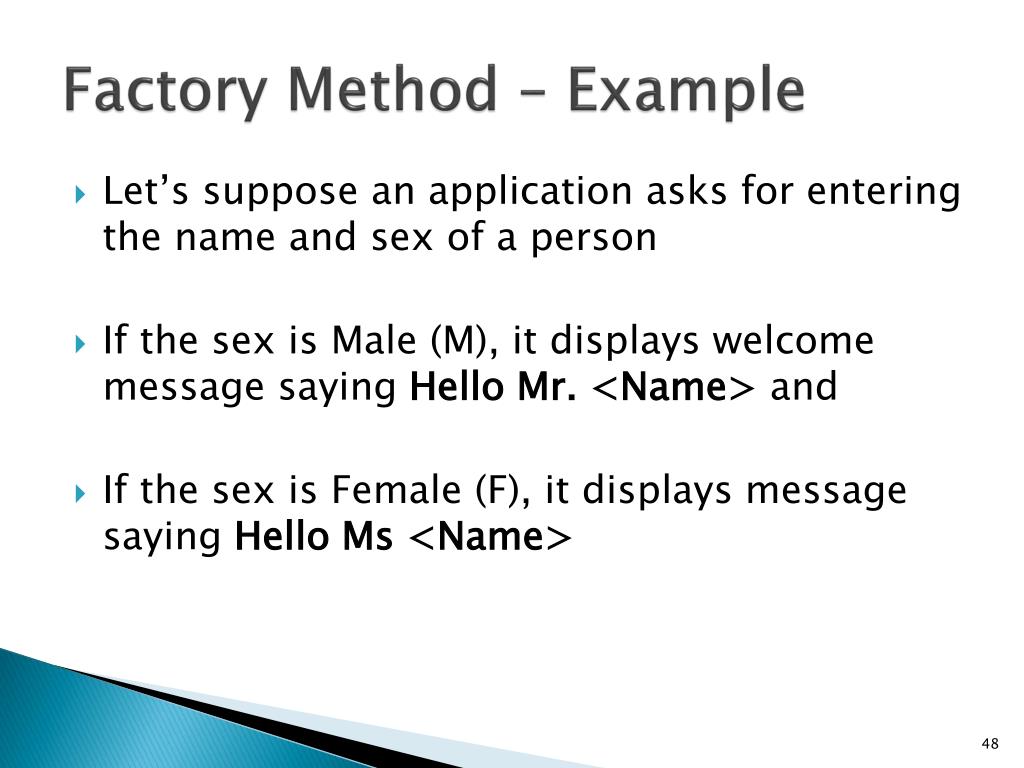 Factory Method – Example

Let’s suppose an application asks for entering the name and sex of a person

If the sex is Male (M), it displays welcome message saying Hello Mr. <Name> and

If the sex is Female (F), it displays message saying Hello Ms <Name>

48